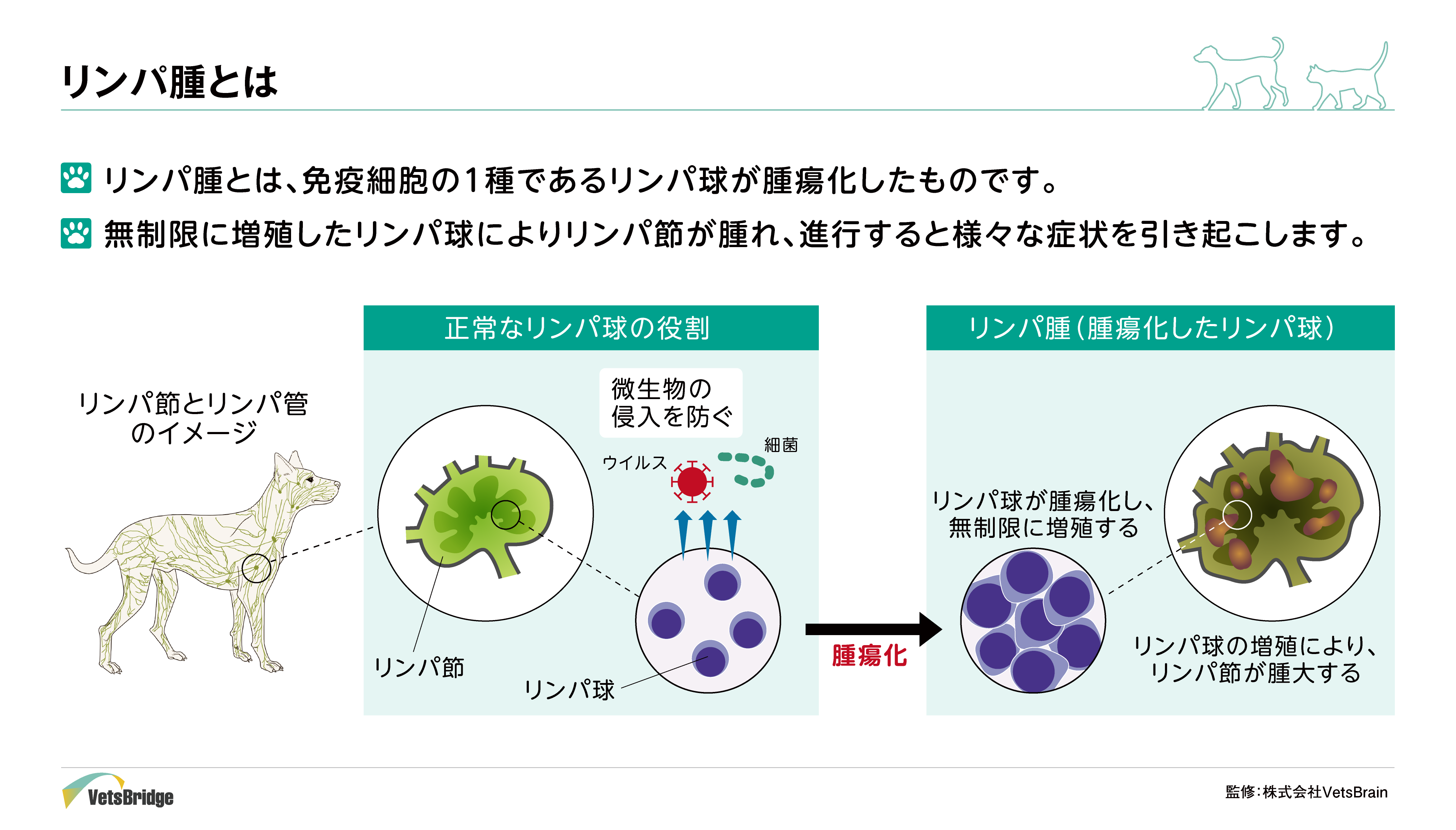 リンパ腫とは

リンパ腫とは、免疫細胞の1種であるリンパ球が腫瘍化したものです。

無制限に増殖したリンパ球によりリンパ節が腫れ、進行すると様々な症状を引き起こします。

リンパ節とリンパ管のイメージ

正常なリンパ球の役割

微生物の侵入を防ぐ

ウイルス

細菌

リンパ節

リンパ球

腫瘍化

リンパ腫（腫瘍化したリンパ球）

リンパ球が腫瘍化し、無制限に増殖する

リンパ球の増殖により、リンパ節が腫大する

VetsBridge

監修：株式会社VetsBrain